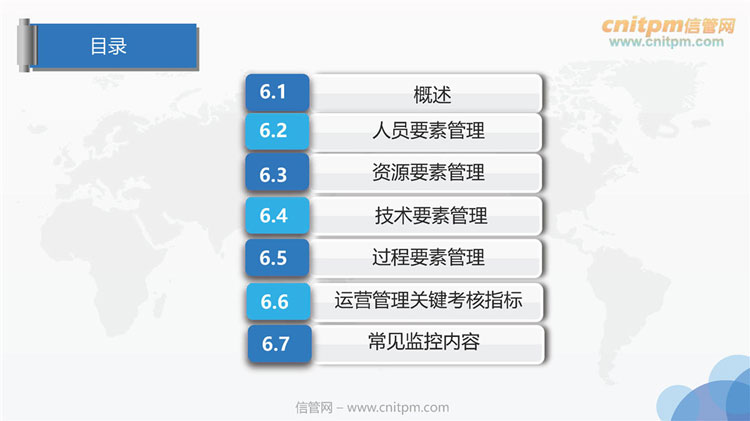 目录

cnitpm信管网
www.cnitpm.com

6.1 概述
6.2 人员要素管理
6.3 资源要素管理
6.4 技术要素管理
6.5 过程要素管理
6.6 运营管理关键考核指标
6.7 常见监控内容

信管网 – www.cnitpm.com